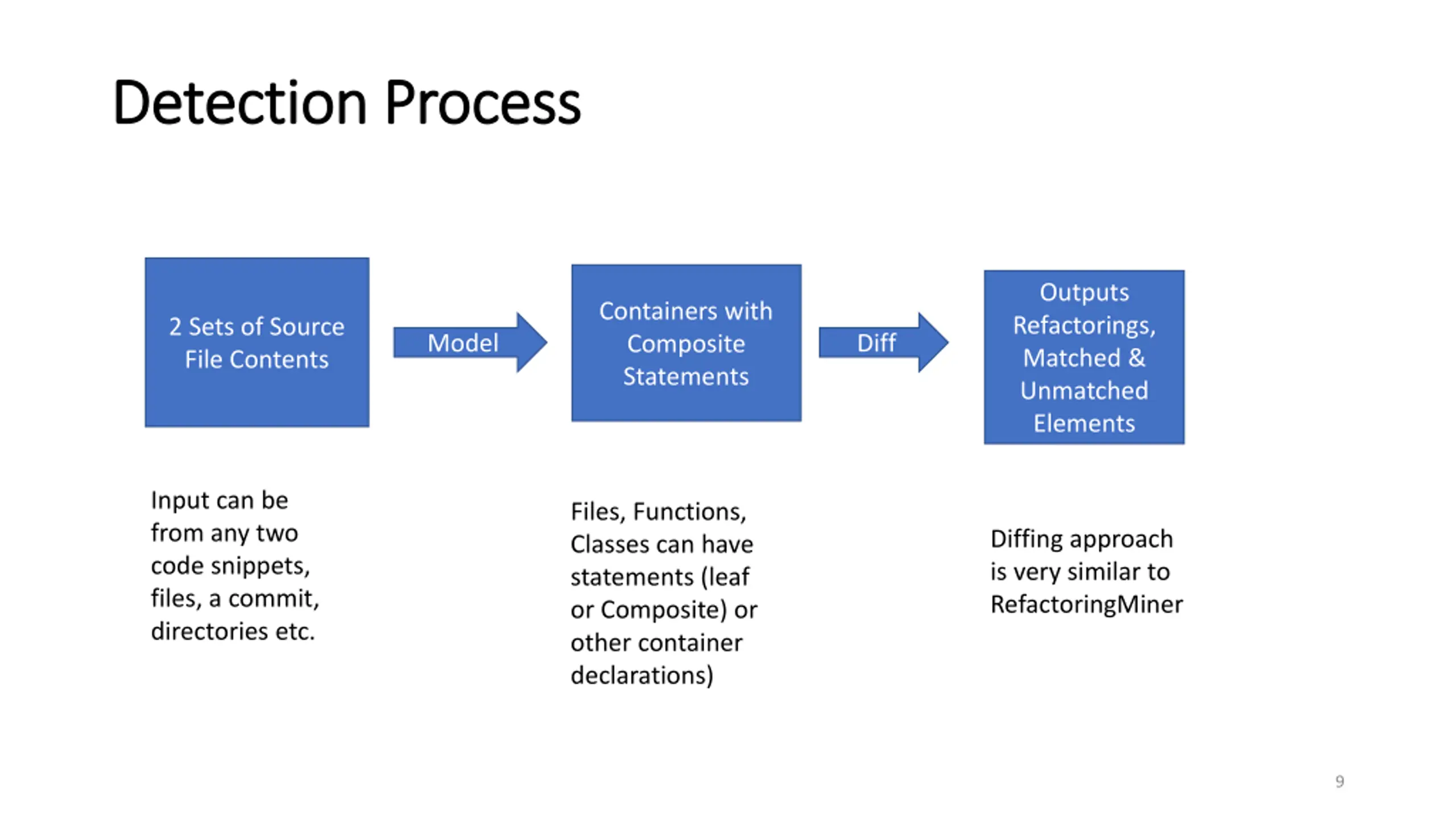 Detection Process

2 Sets of Source File Contents

Model

Containers with Composite Statements

Diff

Outputs Refactorings, Matched & Unmatched Elements

Input can be from any two code snippets, files, a commit, directories etc.

Files, Functions, Classes can have statements (leaf or Composite) or other container declarations)

Diffing approach is very similar to RefactoringMiner

9